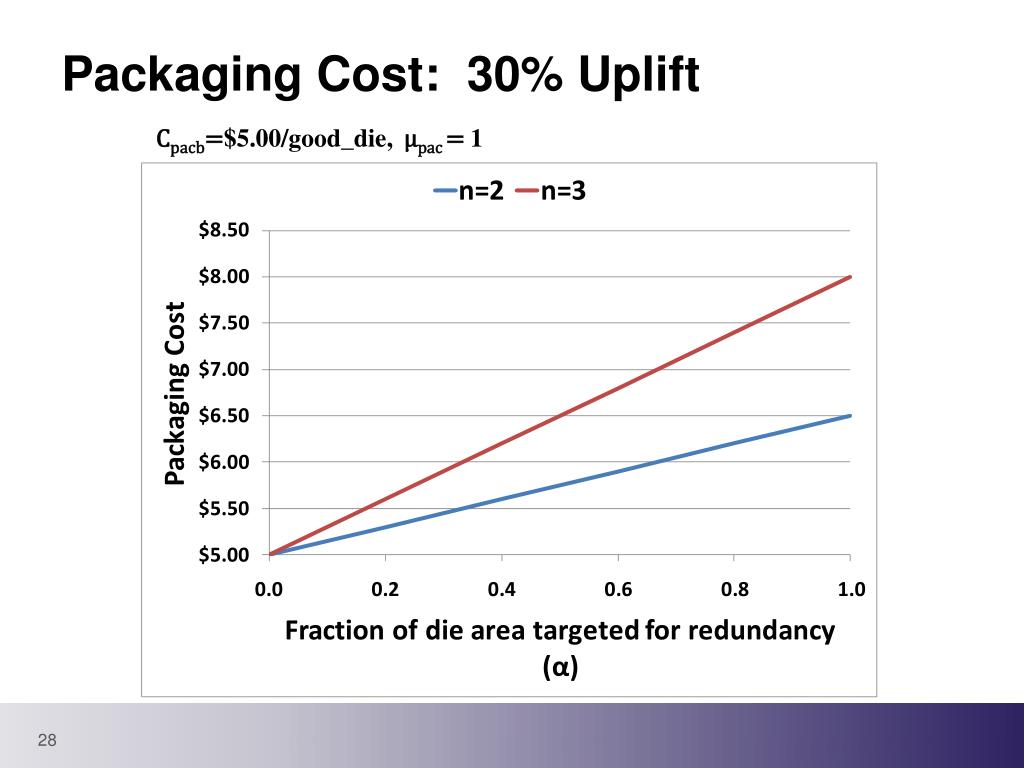 Packaging Cost: 30% Uplift

$C_{pacb}$=\$5.00/good_die, $\mu_{pac} = 1$

n=2 n=3

Packaging Cost

\$8.50
\$8.00
\$7.50
\$7.00
\$6.50
\$6.00
\$5.50
\$5.00

0.0 0.2 0.4 0.6 0.8 1.0

Fraction of die area targeted for redundancy (α)

28